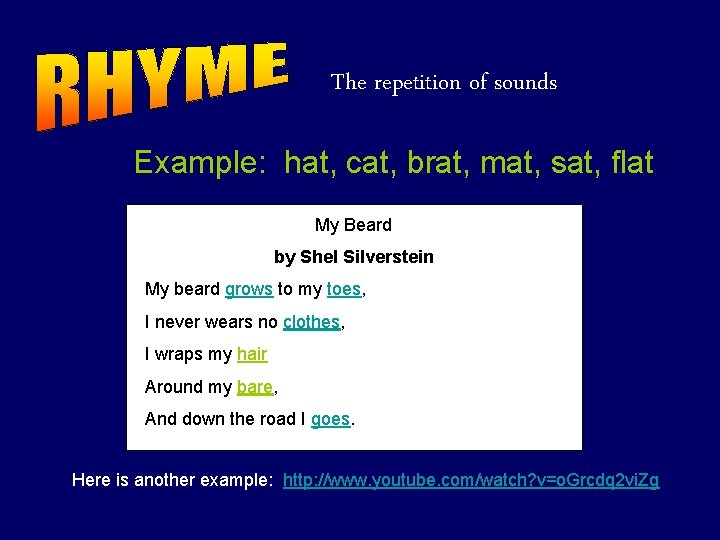 RHYME

The repetition of sounds

Example: hat, cat, brat, mat, sat, flat

My Beard

by Shel Silverstein

My beard grows to my toes,

I never wears no clothes,

I wraps my hair

Around my bare,

And down the road I goes.

Here is another example: http://www.youtube.com/watch?v=oGrcdq2viZg